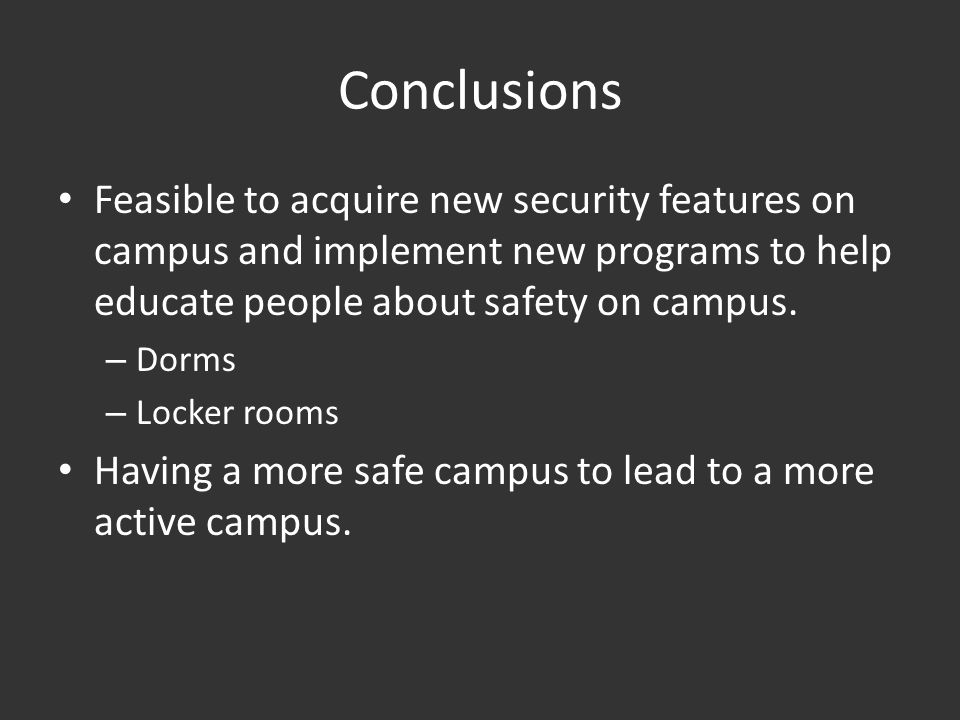 Conclusions

• Feasible to acquire new security features on campus and implement new programs to help educate people about safety on campus.
– Dorms
– Locker rooms
• Having a more safe campus to lead to a more active campus.